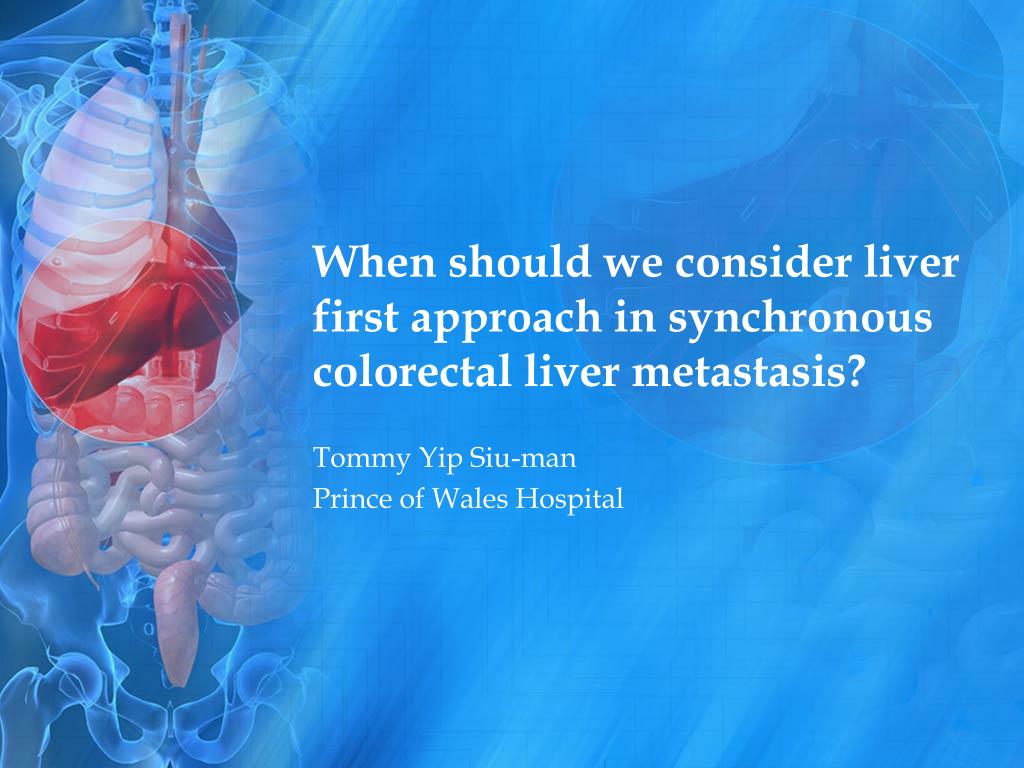 When should we consider liver first approach in synchronous colorectal liver metastasis?

Tommy Yip Siu-man
Prince of Wales Hospital